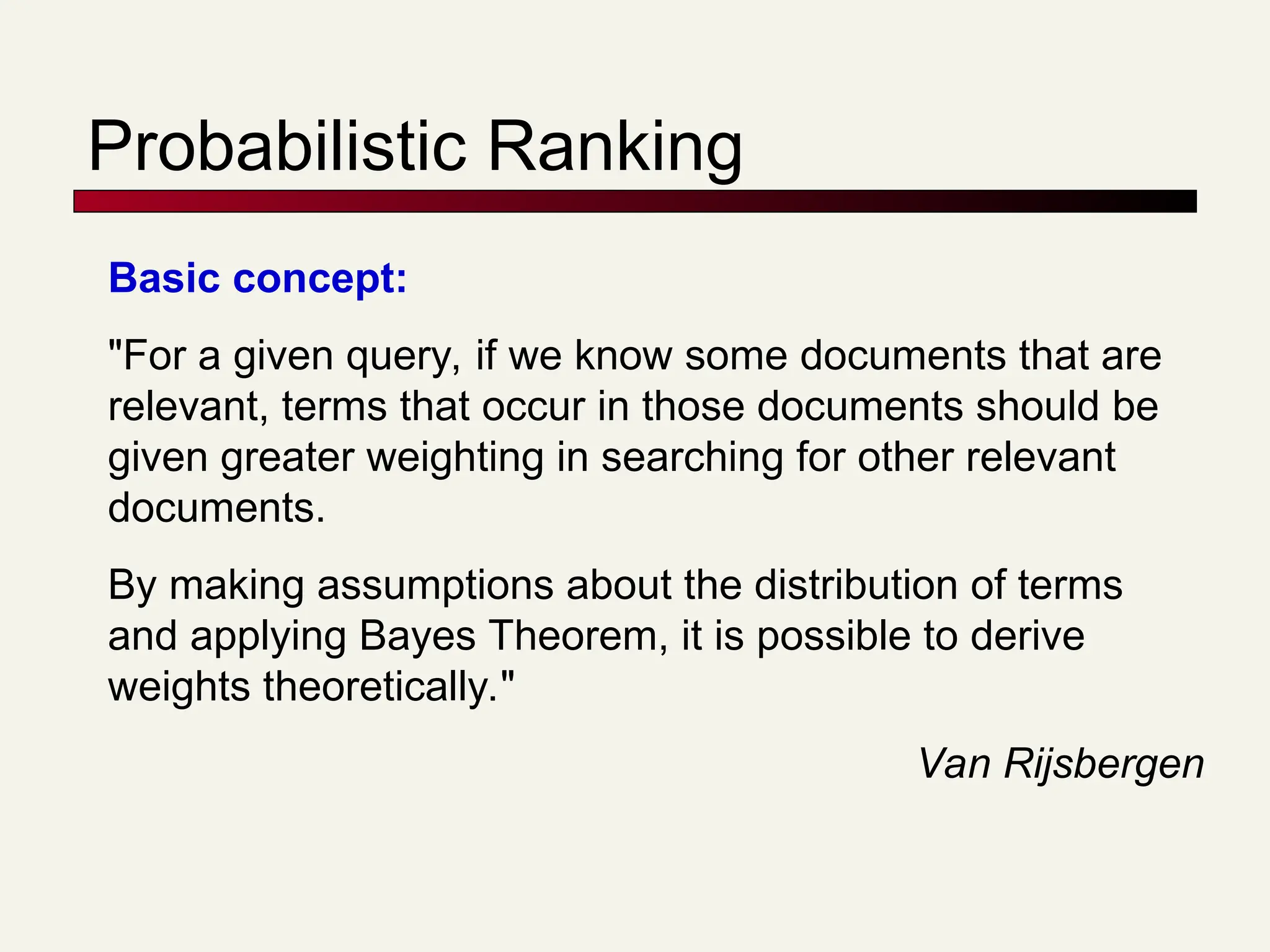 Probabilistic Ranking

Basic concept:

"For a given query, if we know some documents that are relevant, terms that occur in those documents should be given greater weighting in searching for other relevant documents.

By making assumptions about the distribution of terms and applying Bayes Theorem, it is possible to derive weights theoretically."

Van Rijsbergen